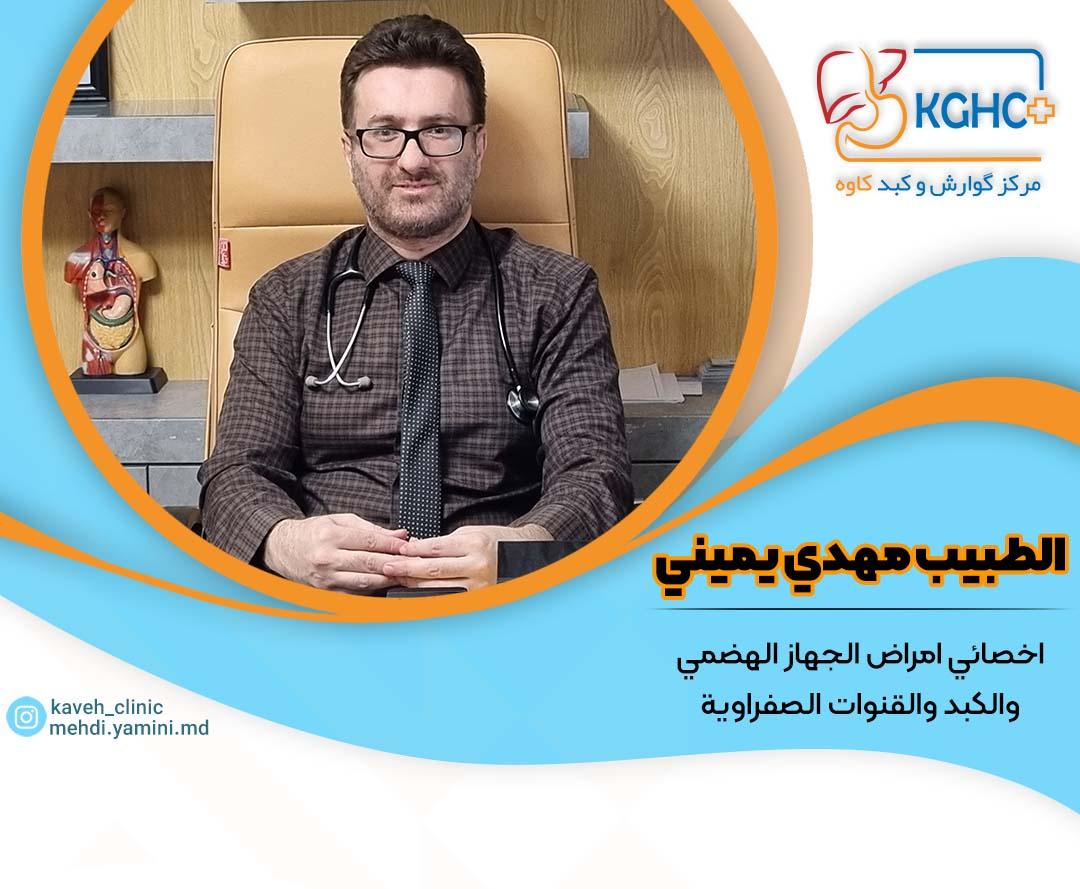 KGHC
مرکز گوارش و کبد کاوه

الطبيب مهدي يميني

اخصائي امراض الجهاز الهضمي
والكبد والقنوات الصفراوية

kaveh_clinic
mehdi.yamini.md